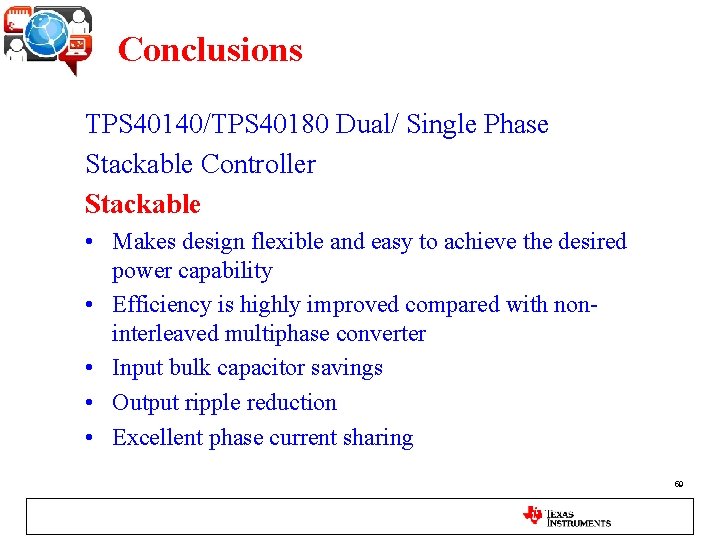 Conclusions

TPS40140/TPS40180 Dual/ Single Phase Stackable Controller

Stackable

• Makes design flexible and easy to achieve the desired power capability
• Efficiency is highly improved compared with non-interleaved multiphase converter
• Input bulk capacitor savings
• Output ripple reduction
• Excellent phase current sharing

60

TEXAS INSTRUMENTS